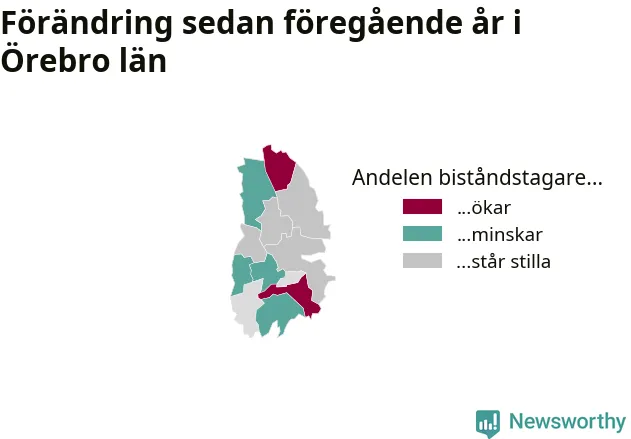 Förändring sedan föregående år i Örebro län

Andelen biståndstagare...
...ökar
...minskar
...står stilla

Newsworthy